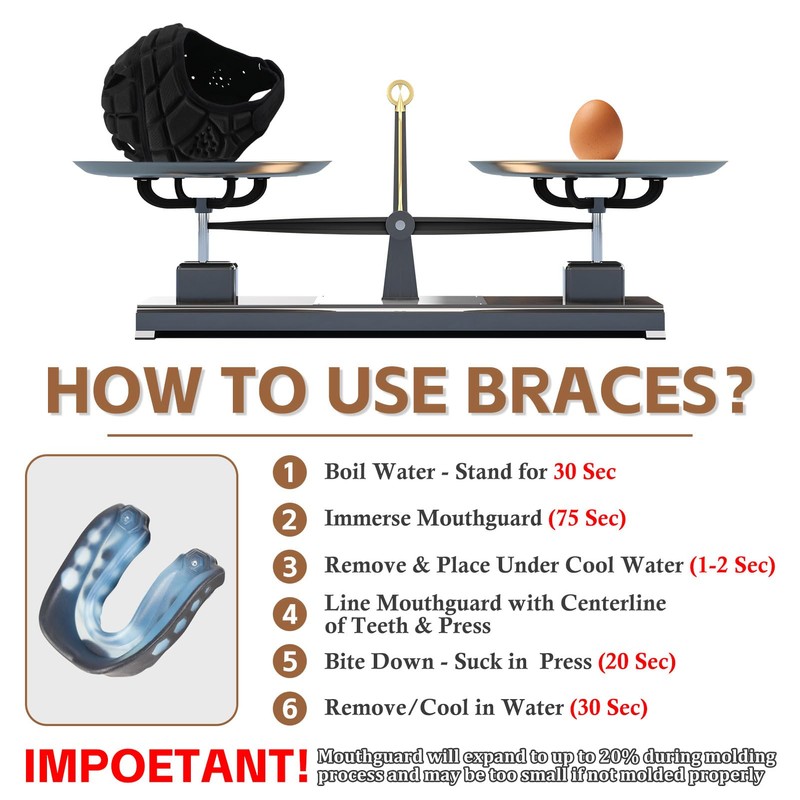 HOW TO USE BRACES?

1 Boil Water - Stand for 30 Sec

2 Immerse Mouthguard (75 Sec)

3 Remove & Place Under Cool Water (1-2 Sec)

4 Line Mouthguard with Centerline of Teeth & Press

5 Bite Down - Suck in Press (20 Sec)

6 Remove/Cool in Water (30 Sec)

IMPOETANT! Mouthguard will expand to up to 20% during molding process and may be too small if not molded properly